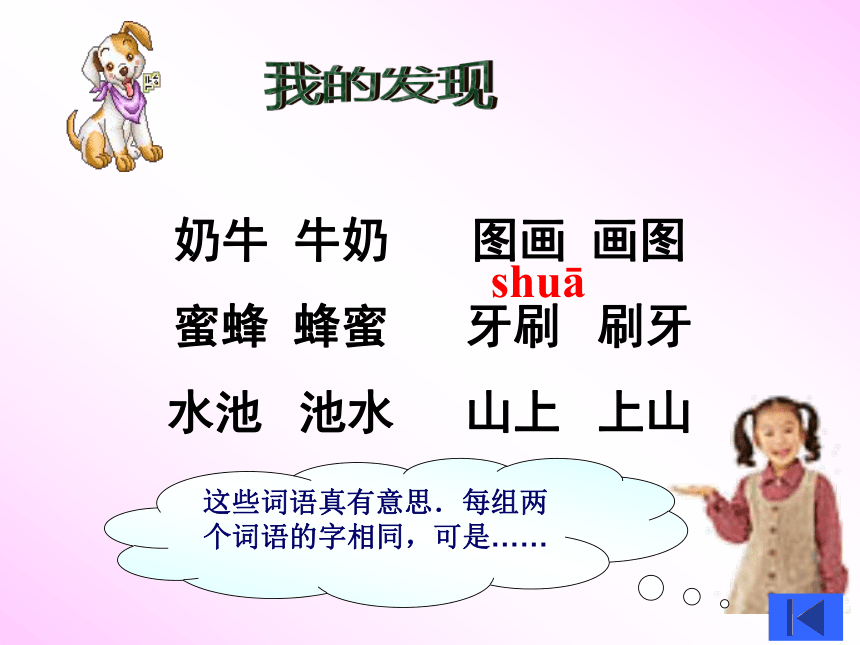 我的发现

奶牛 牛奶 图画 画图

shuā

蜜蜂 蜂蜜 牙刷 刷牙

水池 池水 山上 上山

这些词语真有意思．每组两个词语的字相同，可是……